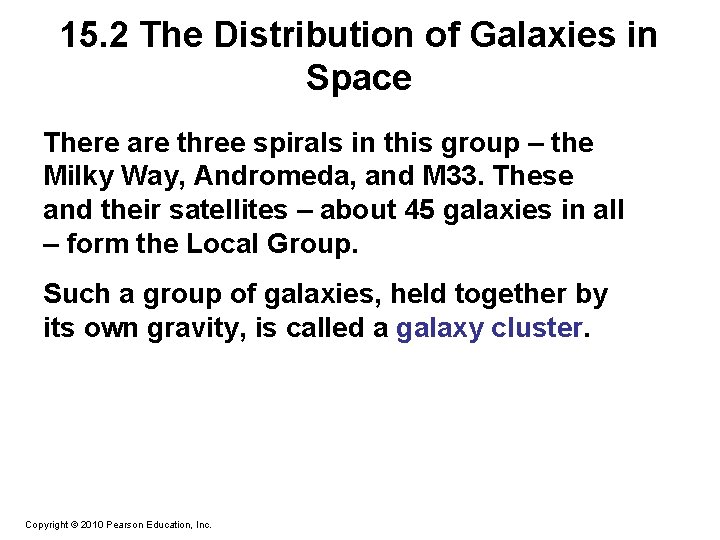 15.2 The Distribution of Galaxies in Space

There are three spirals in this group – the Milky Way, Andromeda, and M33. These and their satellites – about 45 galaxies in all – form the Local Group.

Such a group of galaxies, held together by its own gravity, is called a galaxy cluster.

Copyright © 2010 Pearson Education, Inc.